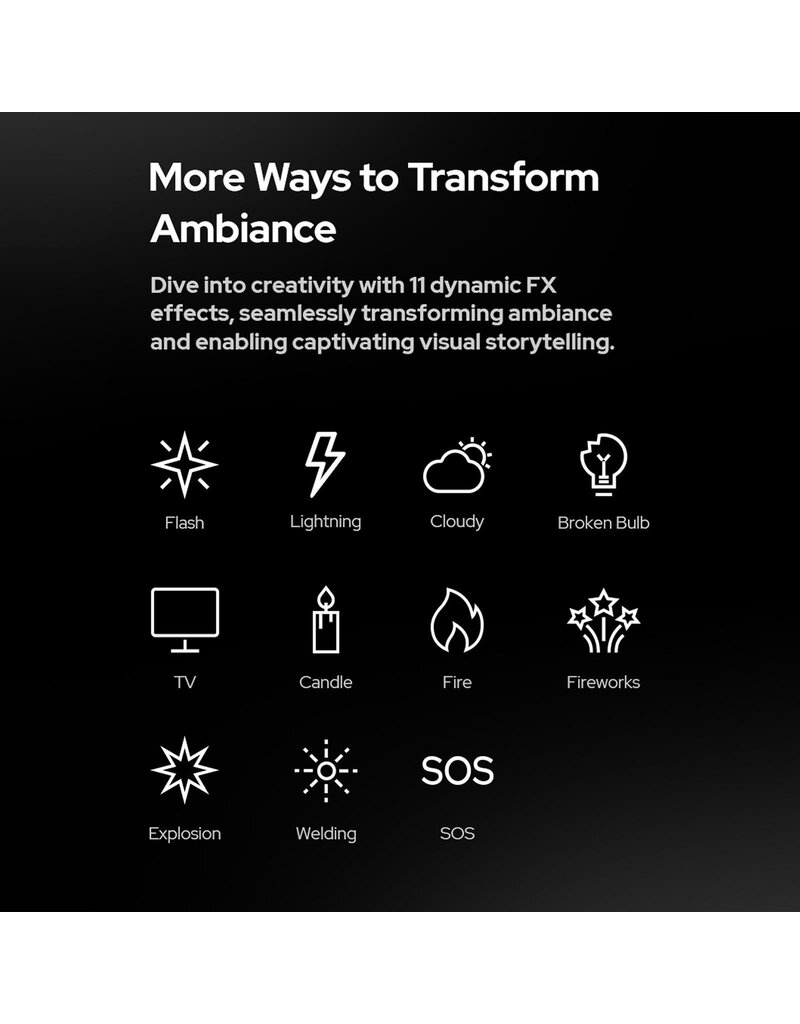 More Ways to Transform Ambiance

Dive into creativity with 11 dynamic FX effects, seamlessly transforming ambiance and enabling captivating visual storytelling.

Flash
Lightning
Cloudy
Broken Bulb

TV
Candle
Fire
Fireworks

Explosion
Welding
SOS
SOS